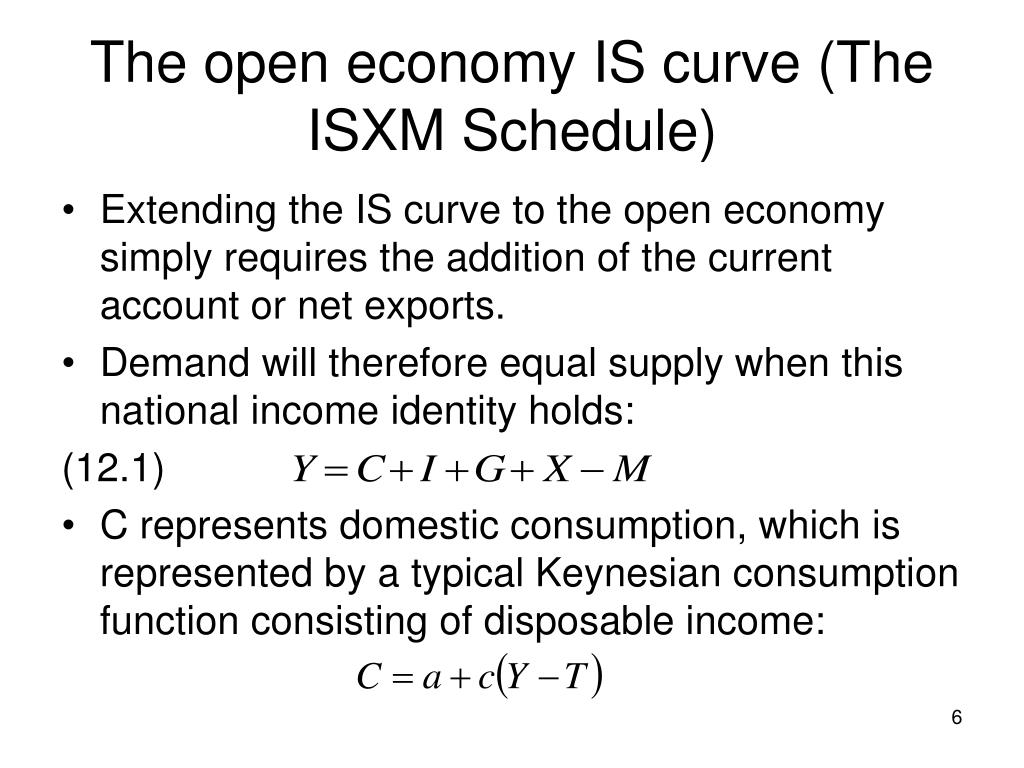 The open economy IS curve (The ISXM Schedule)

• Extending the IS curve to the open economy simply requires the addition of the current account or net exports.

• Demand will therefore equal supply when this national income identity holds:

(12.1) $Y = C + I + G + X - M$

• C represents domestic consumption, which is represented by a typical Keynesian consumption function consisting of disposable income:

$C = a + c(Y - T)$

6